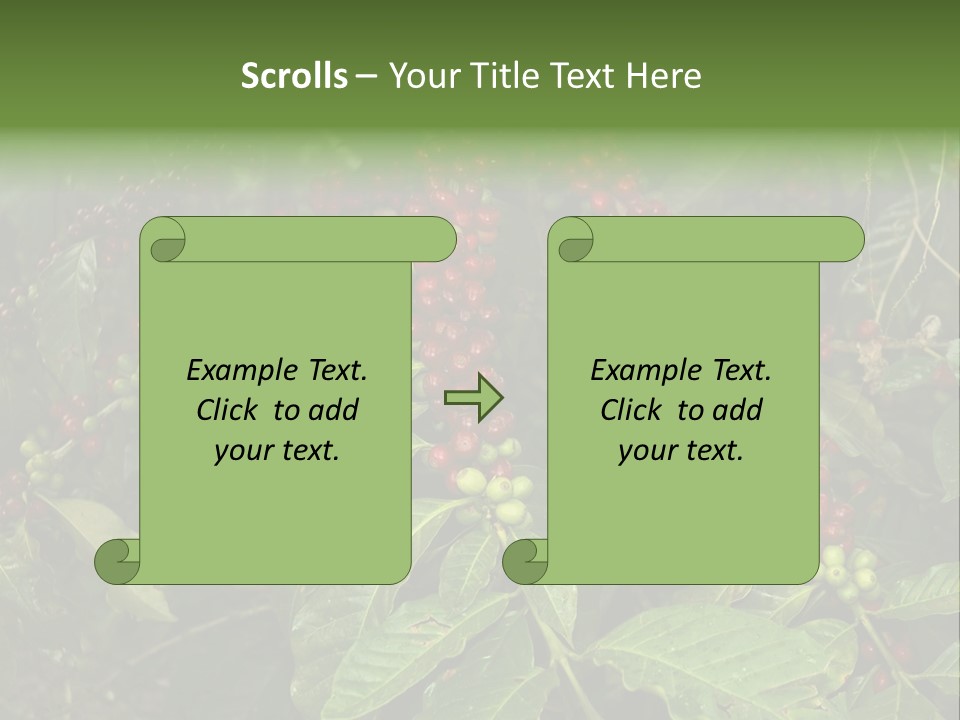 Scrolls – Your Title Text Here

Example Text. Click to add your text.

Example Text. Click to add your text.